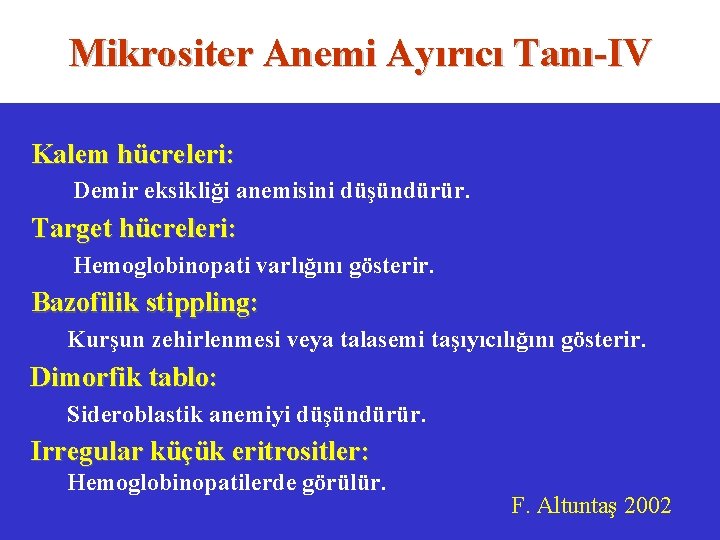 Mikrositer Anemi Ayırıcı Tanı-IV

Kalem hücreleri:

Demir eksikliği anemisini düşündürür.

Target hücreleri:

Hemoglobinopati varlığını gösterir.

Bazofilik stippling:

Kurşun zehirlenmesi veya talasemi taşıyıcılığını gösterir.

Dimorfik tablo:

Sideroblastik anemiyi düşündürür.

Irregular küçük eritrositler:

Hemoglobinopatilerde görülür.

F. Altuntaş 2002